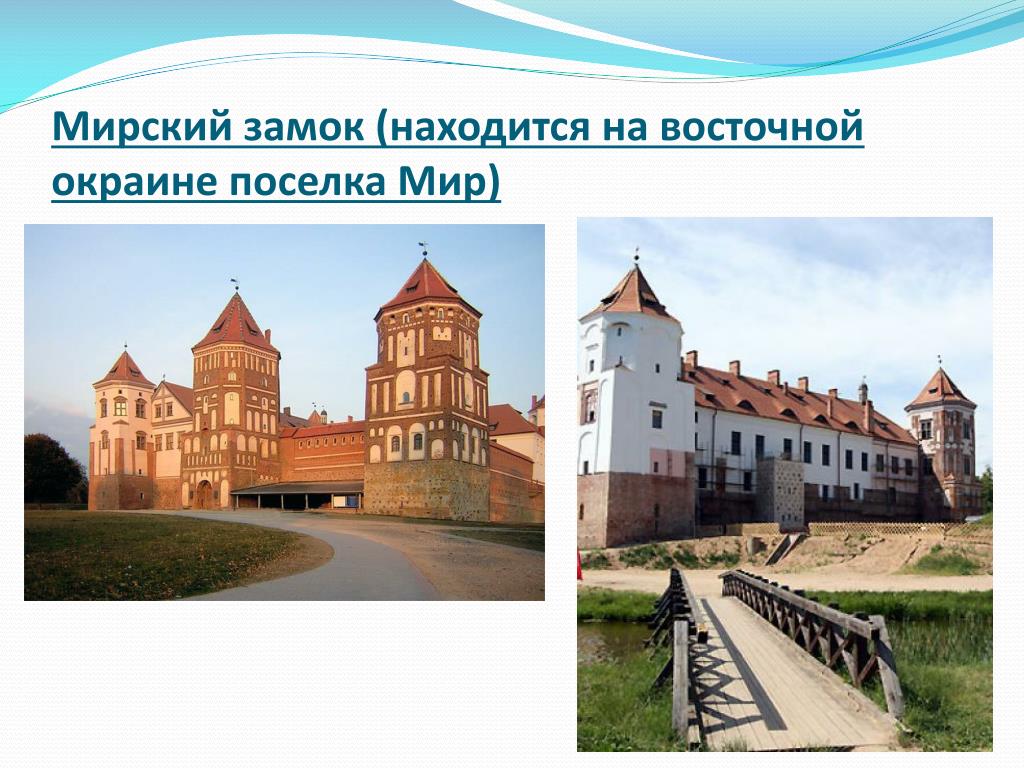 Мирский замок (находится на восточной окраине поселка Мир)